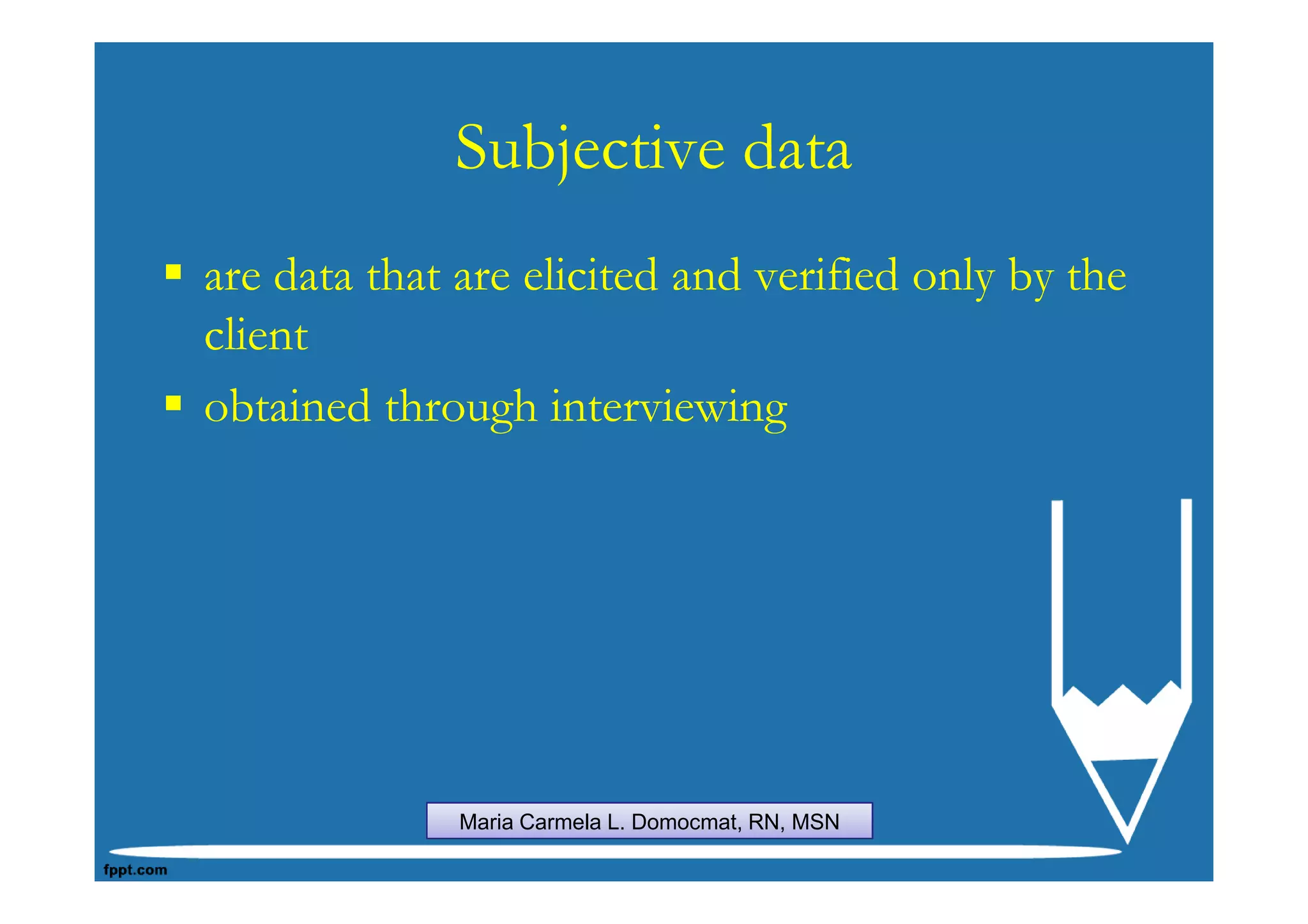 Subjective data

▪ are data that are elicited and verified only by the client

▪ obtained through interviewing

Maria Carmela L. Domocmat, RN, MSN

fppt.com